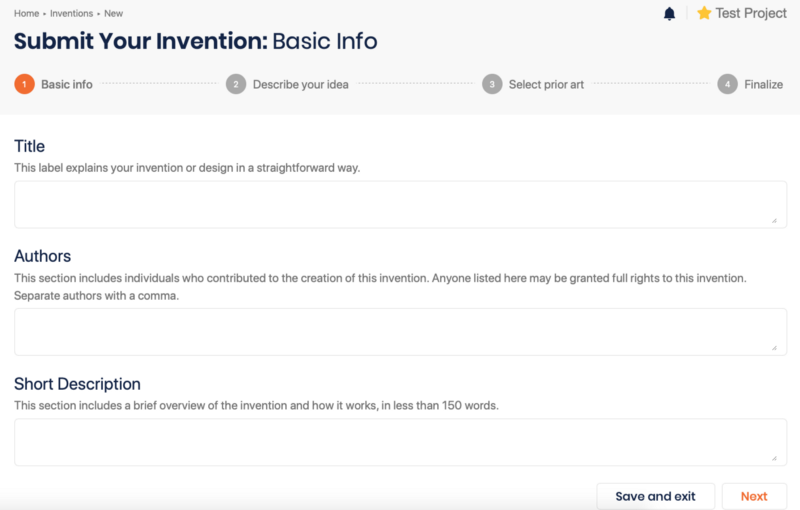 Home ▸ Inventions ▸ New

Test Project

Submit Your Invention: Basic Info

1 Basic info
2 Describe your idea
3 Select prior art
4 Finalize

Title

This label explains your invention or design in a straightforward way.

Authors

This section includes individuals who contributed to the creation of this invention. Anyone listed here may be granted full rights to this invention. Separate authors with a comma.

Short Description

This section includes a brief overview of the invention and how it works, in less than 150 words.

Save and exit

Next